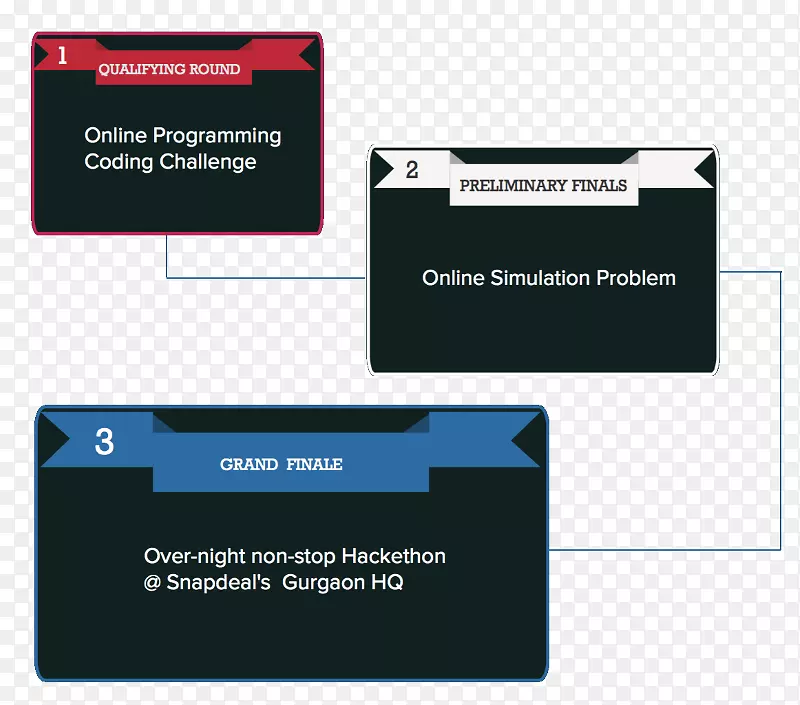 1
QUALIFYING ROUND

Online Programming Coding Challenge

2
PRELIMINARY FINALS

Online Simulation Problem

3
GRAND FINALE

Over-night non-stop Hackethon @ Snapdeal's Gurgaon HQ